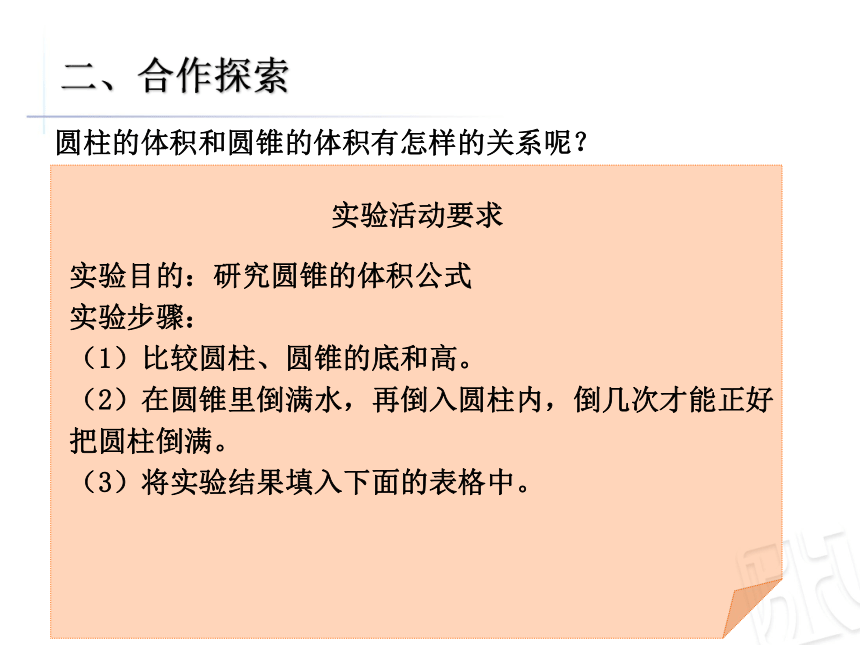 二、合作探索

圆柱的体积和圆锥的体积有怎样的关系呢？

实验活动要求

实验目的：研究圆锥的体积公式
实验步骤：
（1）比较圆柱、圆锥的底和高。
（2）在圆锥里倒满水，再倒入圆柱内，倒几次才能正好把圆柱倒满。
（3）将实验结果填入下面的表格中。